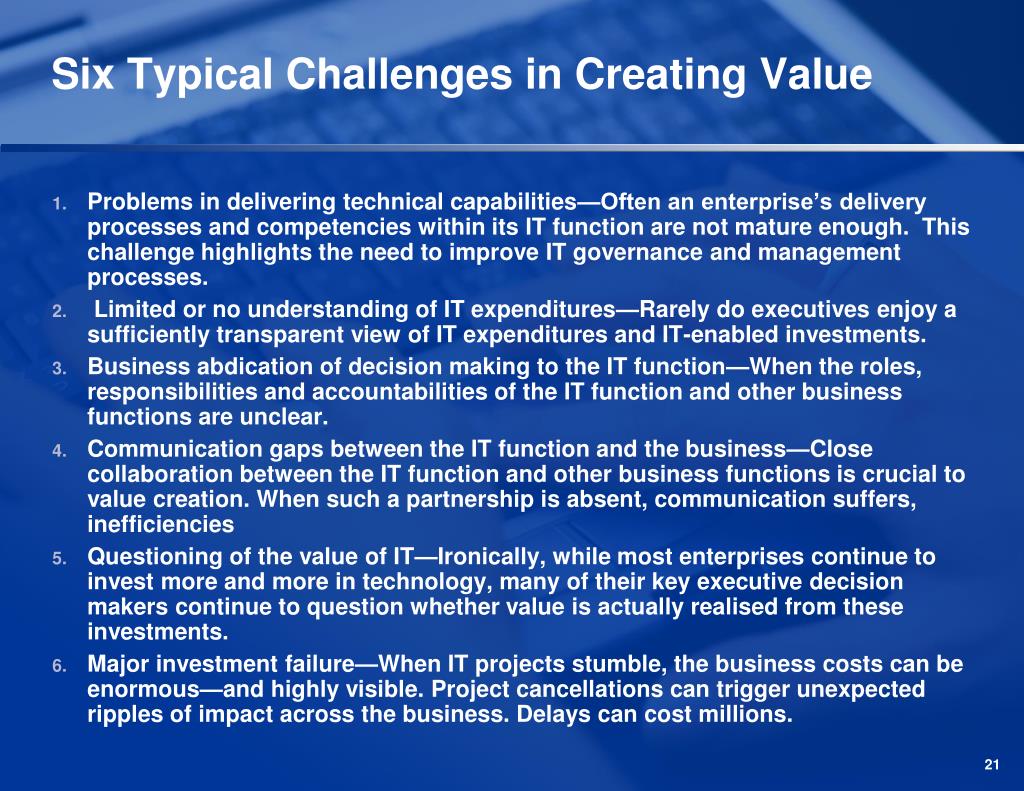 Six Typical Challenges in Creating Value

1. Problems in delivering technical capabilities—Often an enterprise's delivery processes and competencies within its IT function are not mature enough. This challenge highlights the need to improve IT governance and management processes.
2. Limited or no understanding of IT expenditures—Rarely do executives enjoy a sufficiently transparent view of IT expenditures and IT-enabled investments.
3. Business abdication of decision making to the IT function—When the roles, responsibilities and accountabilities of the IT function and other business functions are unclear.
4. Communication gaps between the IT function and the business—Close collaboration between the IT function and other business functions is crucial to value creation. When such a partnership is absent, communication suffers, inefficiencies
5. Questioning of the value of IT—Ironically, while most enterprises continue to invest more and more in technology, many of their key executive decision makers continue to question whether value is actually realised from these investments.
6. Major investment failure—When IT projects stumble, the business costs can be enormous—and highly visible. Project cancellations can trigger unexpected ripples of impact across the business. Delays can cost millions.

21